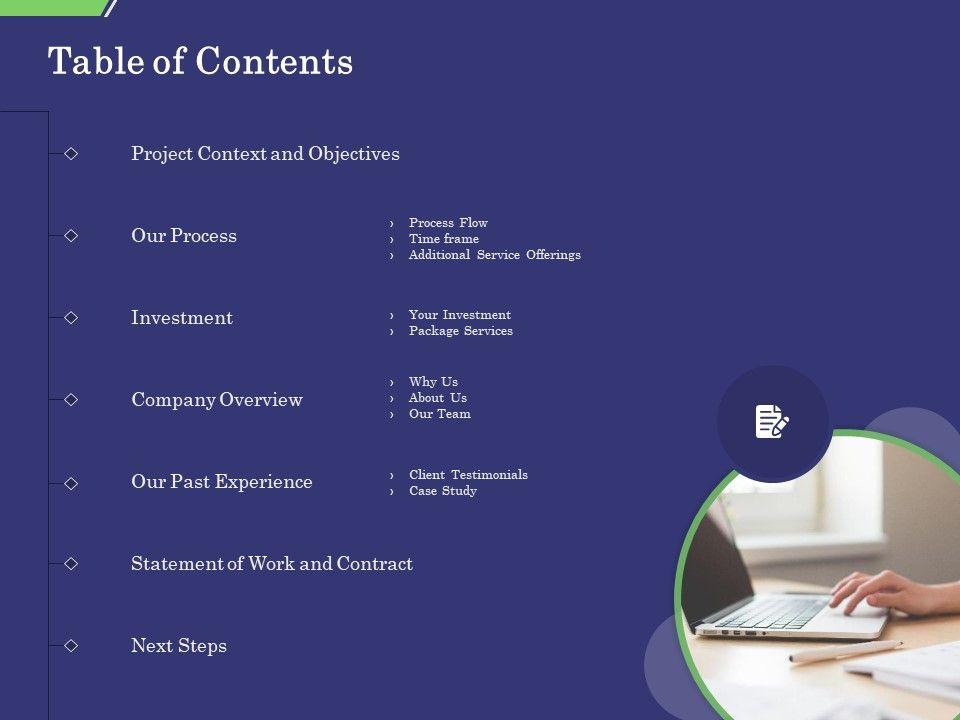 Table of Contents

Project Context and Objectives

Our Process

› Process Flow
› Time frame
› Additional Service Offerings

Investment

› Your Investment
› Package Services

Company Overview

› Why Us
› About Us
› Our Team

Our Past Experience

› Client Testimonials
› Case Study

Statement of Work and Contract

Next Steps